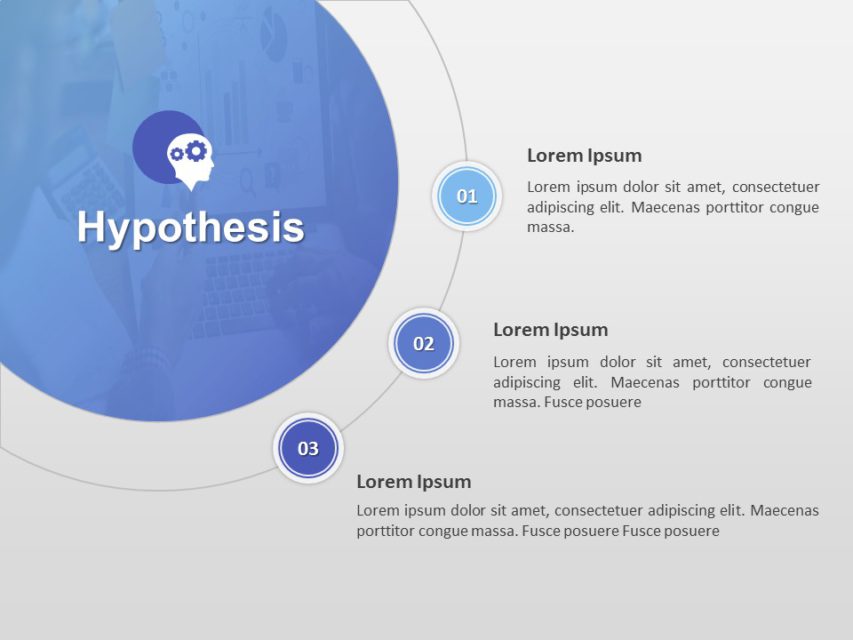 Hypothesis

01

Lorem Ipsum

Lorem ipsum dolor sit amet, consectetuer adipiscing elit. Maecenas porttitor congue massa.

02

Lorem Ipsum

Lorem ipsum dolor sit amet, consectetuer adipiscing elit. Maecenas porttitor congue massa. Fusce posuere

03

Lorem Ipsum

Lorem ipsum dolor sit amet, consectetuer adipiscing elit. Maecenas porttitor congue massa. Fusce posuere Fusce posuere